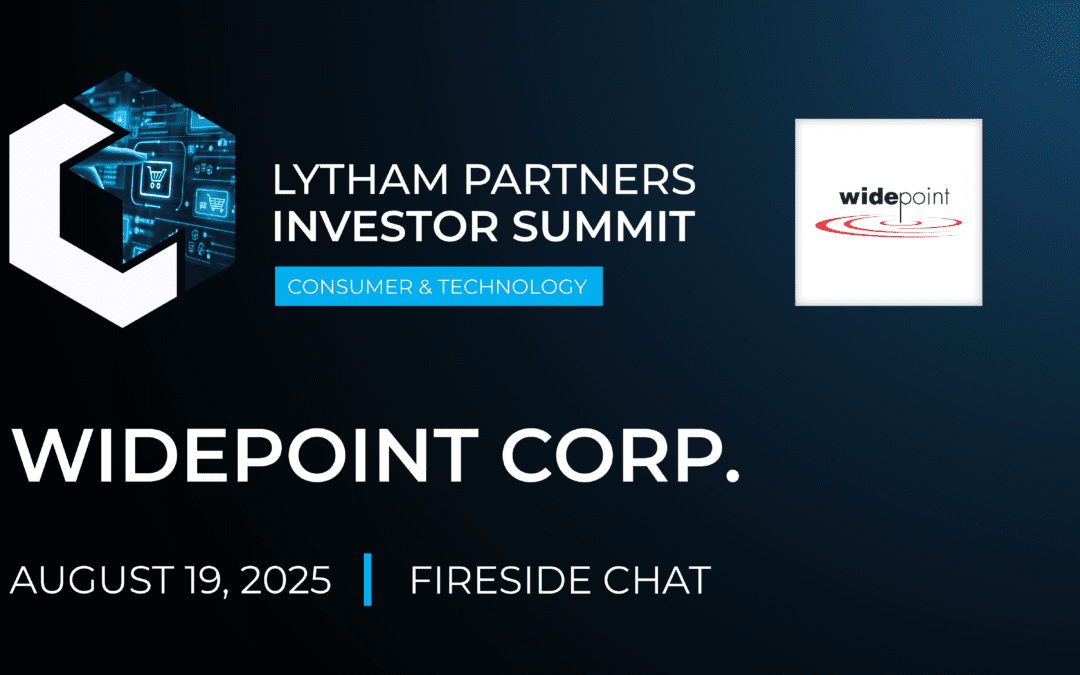 LYTHAM PARTNERS
INVESTOR SUMMIT
CONSUMER & TECHNOLOGY

widepoint

WIDEPOINT CORP.

AUGUST 19, 2025 | FIRESIDE CHAT